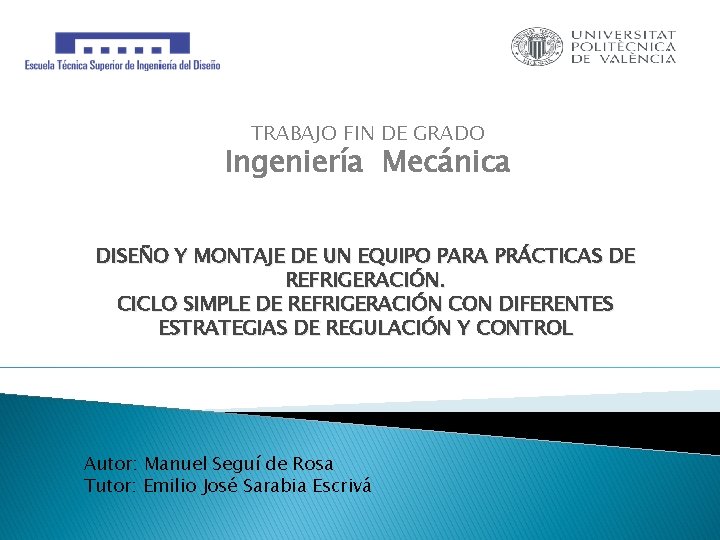 Escuela Técnica Superior de Ingeniería del Diseño

UNIVERSITAT
POLITÈCNICA
DE VALÈNCIA

TRABAJO FIN DE GRADO
Ingeniería Mecánica

DISEÑO Y MONTAJE DE UN EQUIPO PARA PRÁCTICAS DE REFRIGERACIÓN.
CICLO SIMPLE DE REFRIGERACIÓN CON DIFERENTES ESTRATEGIAS DE REGULACIÓN Y CONTROL

Autor: Manuel Seguí de Rosa
Tutor: Emilio José Sarabia Escrivá